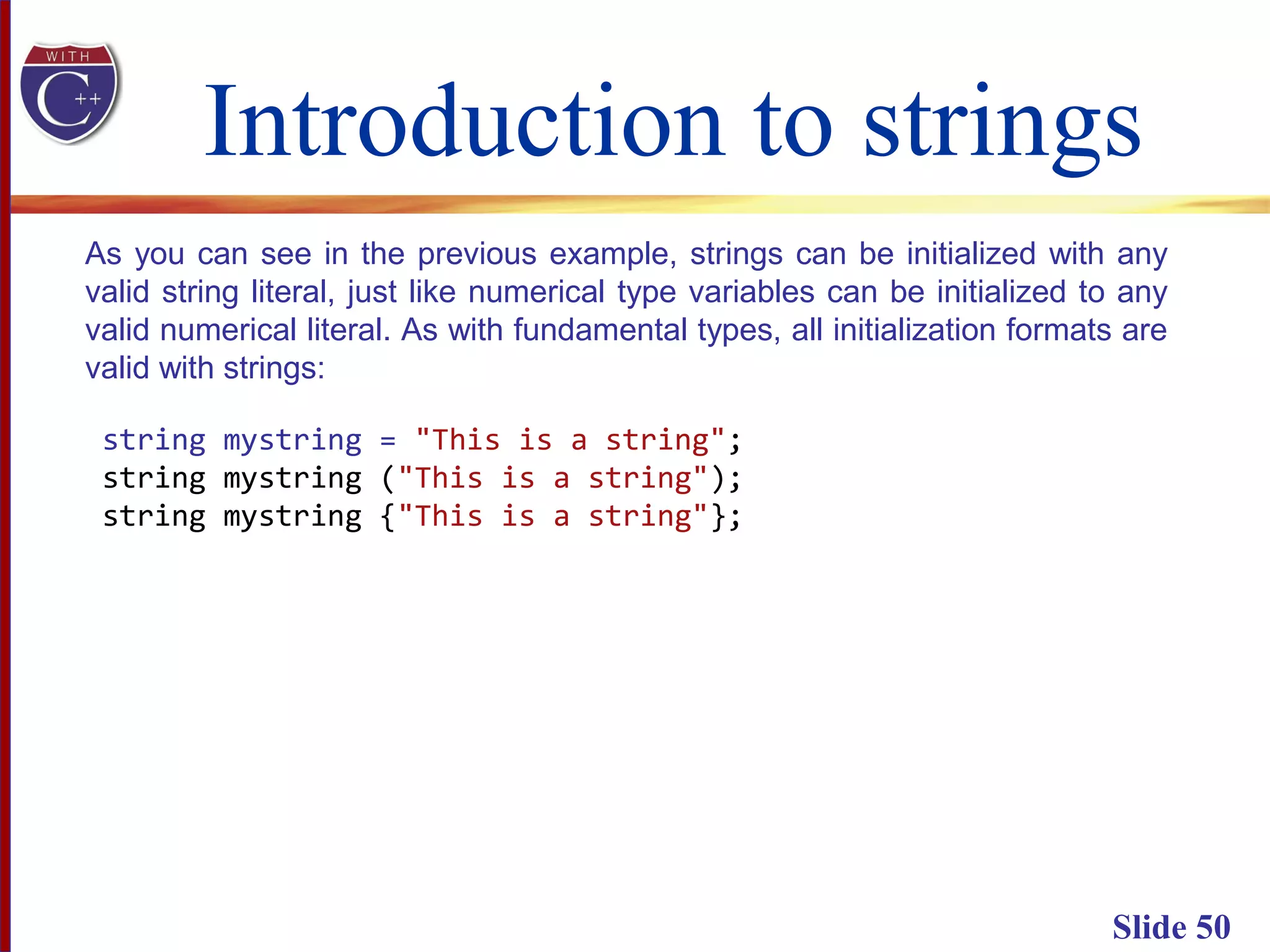 WITH
C++

Introduction to strings

As you can see in the previous example, strings can be initialized with any valid string literal, just like numerical type variables can be initialized to any valid numerical literal. As with fundamental types, all initialization formats are valid with strings:

string mystring = "This is a string";
string mystring ("This is a string");
string mystring {"This is a string"};

Slide 50